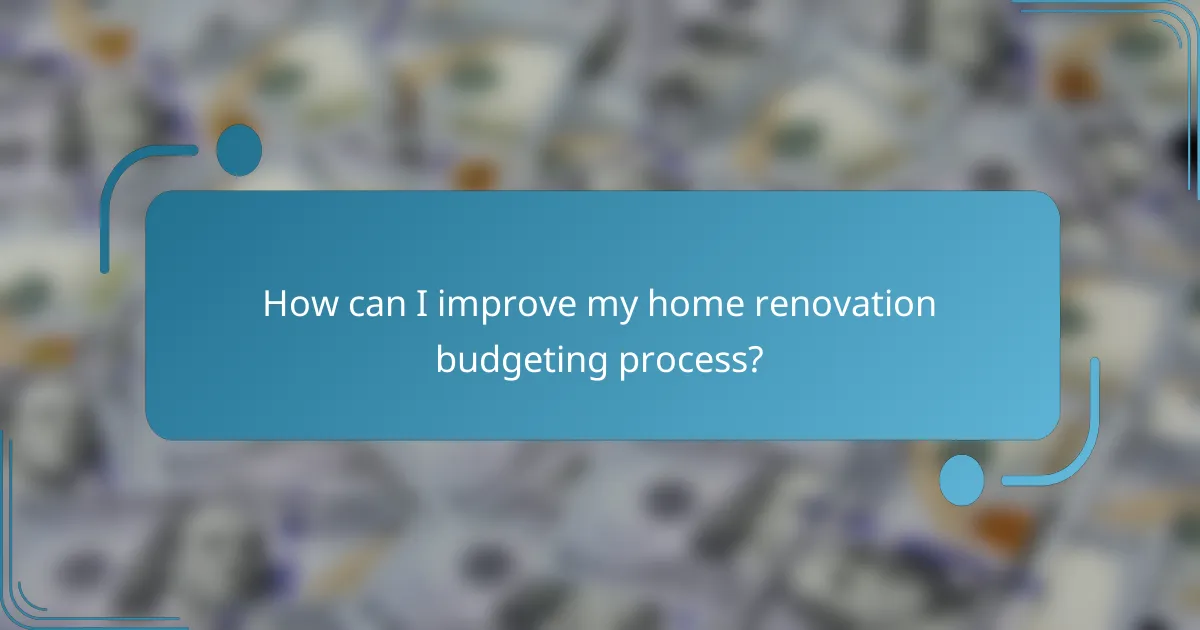 How can I improve my home renovation budgeting process?